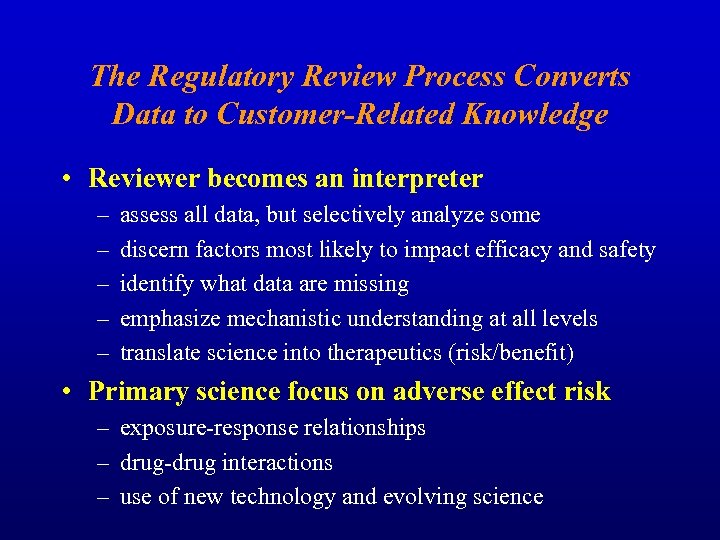 The Regulatory Review Process Converts Data to Customer-Related Knowledge

• Reviewer becomes an interpreter
– assess all data, but selectively analyze some
– discern factors most likely to impact efficacy and safety
– identify what data are missing
– emphasize mechanistic understanding at all levels
– translate science into therapeutics (risk/benefit)

• Primary science focus on adverse effect risk
– exposure-response relationships
– drug-drug interactions
– use of new technology and evolving science